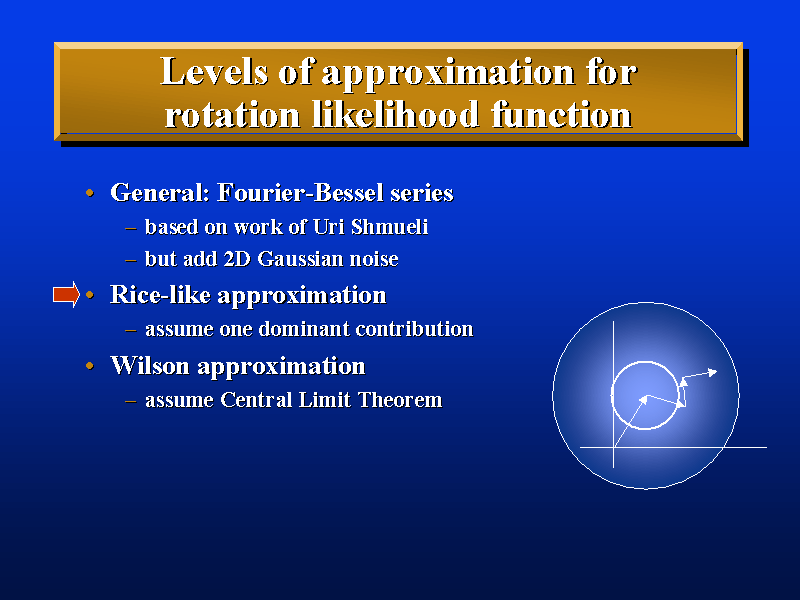 Levels of approximation for rotation likelihood function

• General: Fourier-Bessel series
– based on work of Uri Shmueli
– but add 2D Gaussian noise
• Rice-like approximation
– assume one dominant contribution
• Wilson approximation
– assume Central Limit Theorem